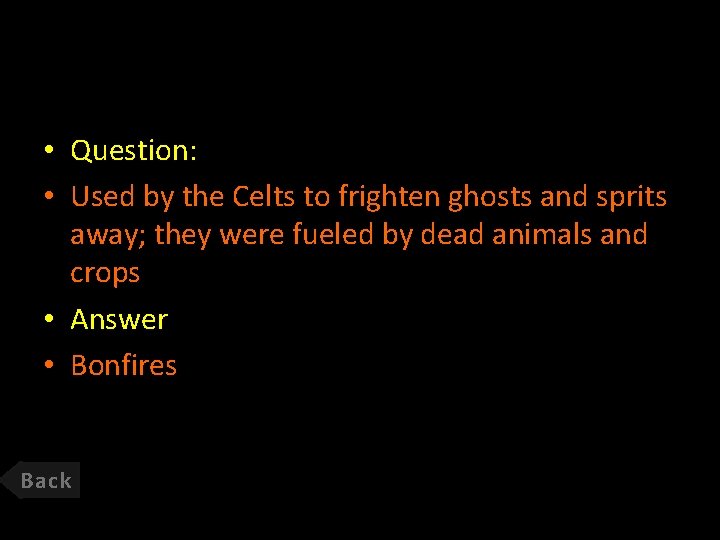 • Question:
• Used by the Celts to frighten ghosts and sprits away; they were fueled by dead animals and crops
• Answer
• Bonfires

Back